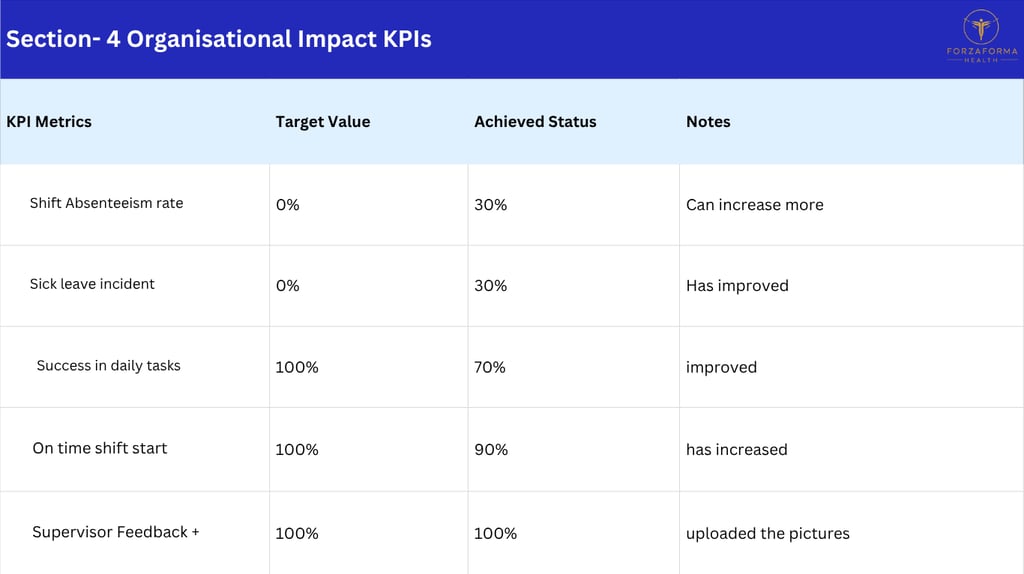 Section- 4 Organisational Impact KPIs

FORZAFORMA
HEALTH

| KPI Metrics | Target Value | Achieved Status | Notes |
|---|---|---|---|
| Shift Absenteeism rate | 0% | 30% | Can increase more |
| Sick leave incident | 0% | 30% | Has improved |
| Success in daily tasks | 100% | 70% | improved |
| On time shift start | 100% | 90% | has increased |
| Supervisor Feedback + | 100% | 100% | uploaded the pictures |